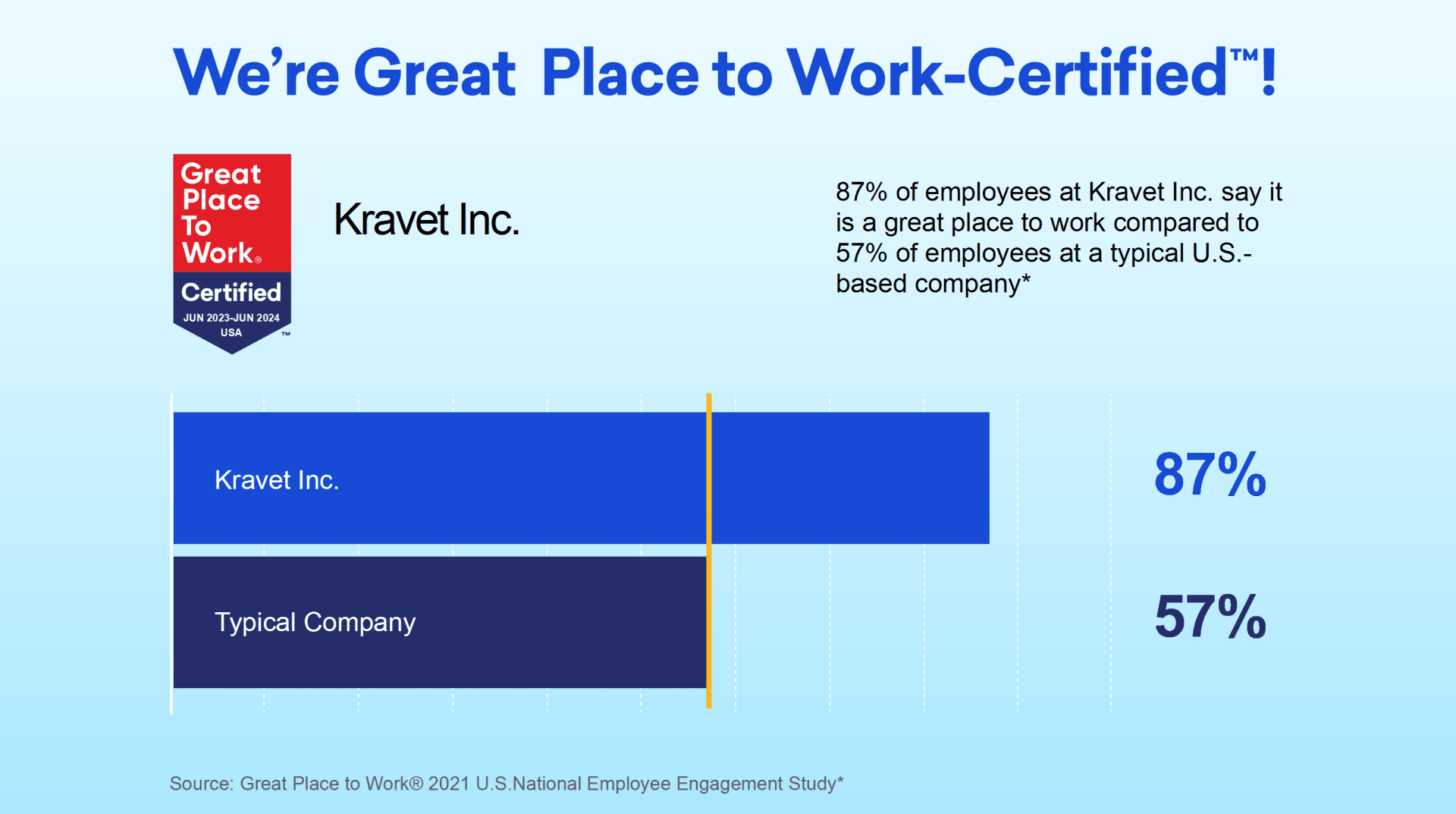 We're Great Place to Work-Certified™!

Great Place To Work®
Certified
JUN 2023-JUN 2024
USA
™

Kravet Inc.

87% of employees at Kravet Inc. say it is a great place to work compared to 57% of employees at a typical U.S.-based company*

Kravet Inc.
87%

Typical Company
57%

Source: Great Place to Work® 2021 U.S.National Employee Engagement Study*